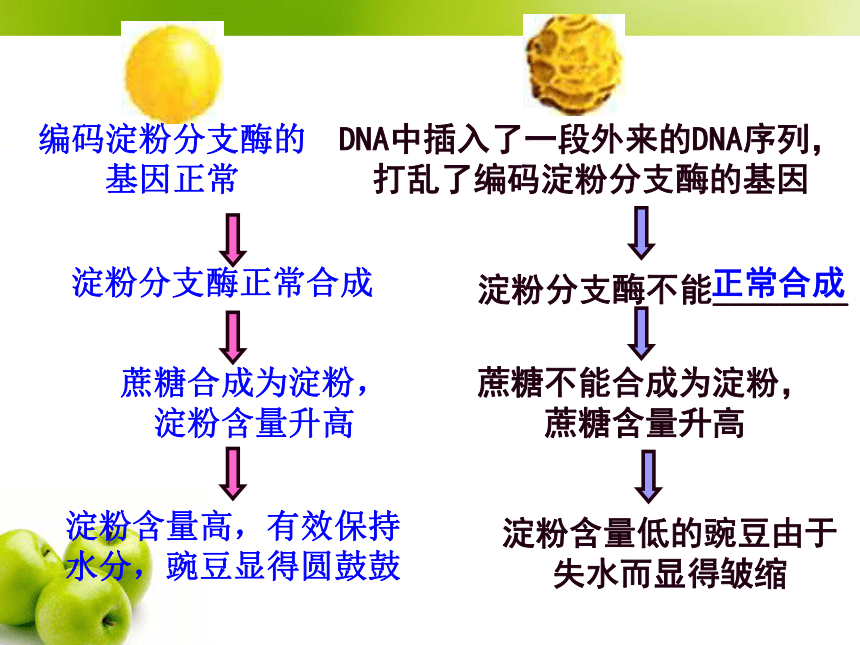 编码淀粉分支酶的基因正常

淀粉分支酶正常合成

蔗糖合成为淀粉，淀粉含量升高

淀粉含量高，有效保持水分，豌豆显得圆鼓鼓

DNA中插入了一段外来的DNA序列，打乱了编码淀粉分支酶的基因

淀粉分支酶不能正常合成

蔗糖不能合成为淀粉，蔗糖含量升高

淀粉含量低的豌豆由于失水而显得皱缩